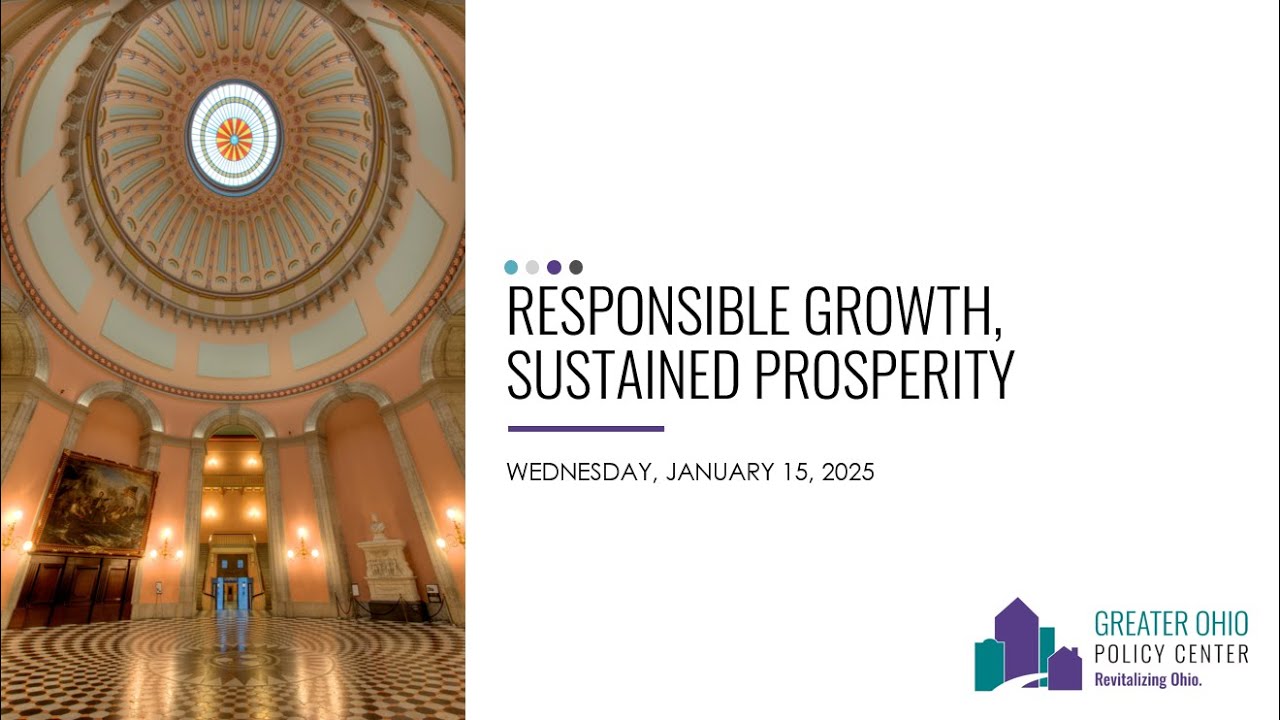 RESPONSIBLE GROWTH, SUSTAINED PROSPERITY

WEDNESDAY, JANUARY 15, 2025

GREATER OHIO
POLICY CENTER
Revitalizing Ohio.